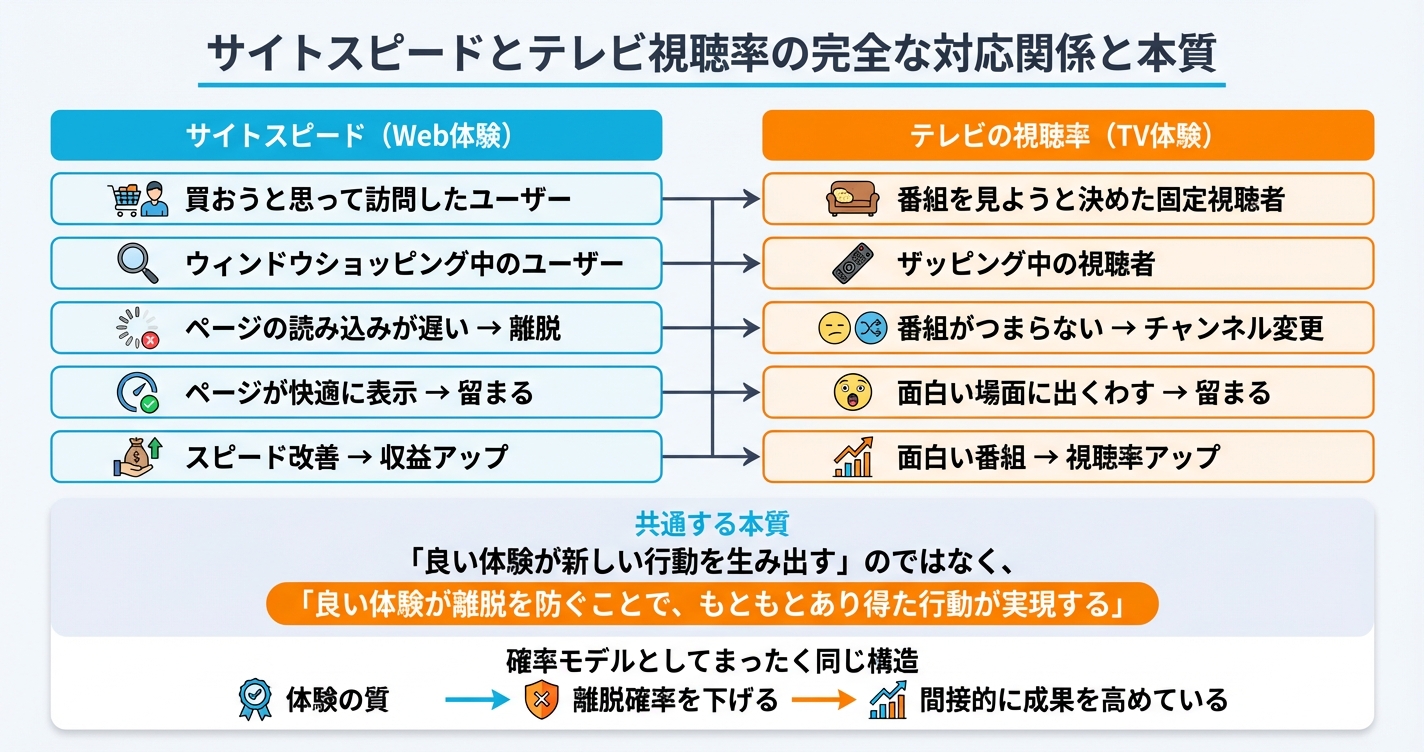 サイトスピードとテレビ視聴率の完全な対応関係と本質

サイトスピード（Web体験）

買おうと思って訪問したユーザー

ウィンドウショッピング中のユーザー

ページの読み込みが遅い → 離脱

ページが快適に表示 → 留まる

スピード改善 → 収益アップ

テレビの視聴率（TV体験）

番組を見ようと決めた固定視聴者

ザッピング中の視聴者

番組がつまらない → チャンネル変更

面白い場面に出くわす → 留まる

面白い番組 → 視聴率アップ

共通する本質

「良い体験が新しい行動を生み出す」のではなく、

「良い体験が離脱を防ぐことで、もともとあり得た行動が実現する」

確率モデルとしてまったく同じ構造

体験の質 → 離脱確率を下げる → 間接的に成果を高めている